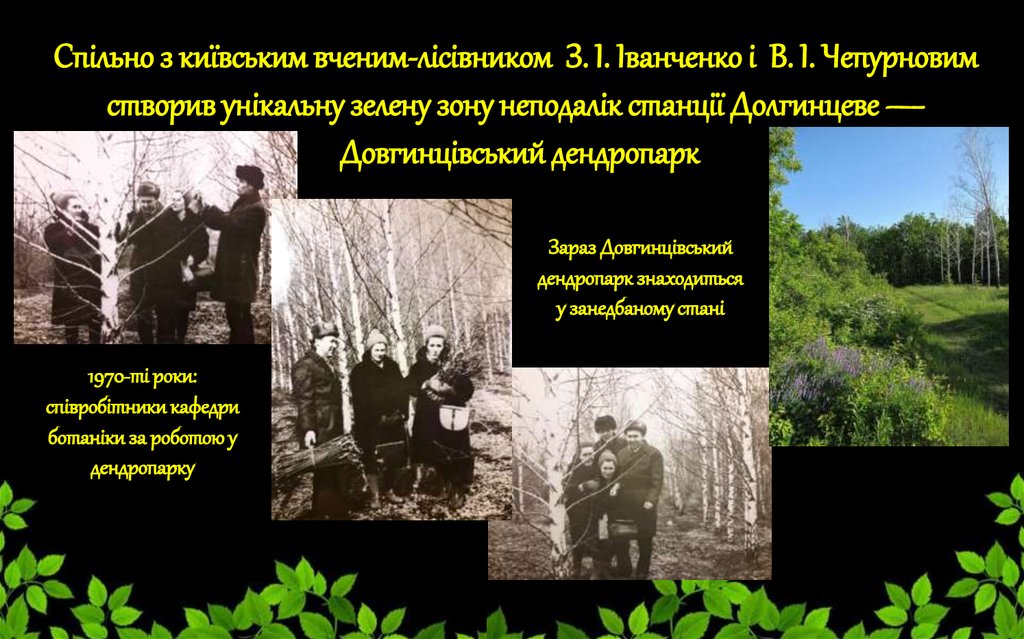 Спільно з київським вченим-лісівником З. І. Іванченко і В. І. Чепурновим створив унікальну зелену зону неподалік станції Долгинцеве — Довгинцівський дендропарк

Зараз Довгинцівський дендропарк знаходиться у занедбаному стані

1970-ті роки: співробітники кафедри ботаніки за роботою у дендропарку